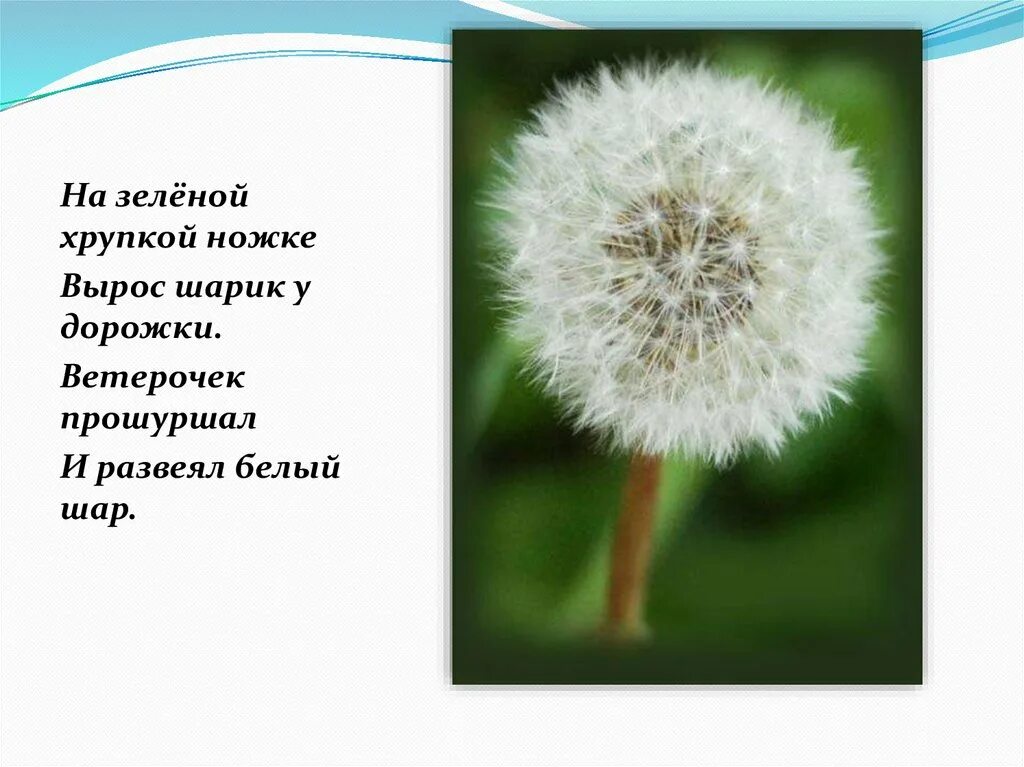 На зелёной хрупкой ножке

Вырос шарик у дорожки.

Ветерочек прошуршал

И развеял белый шар.